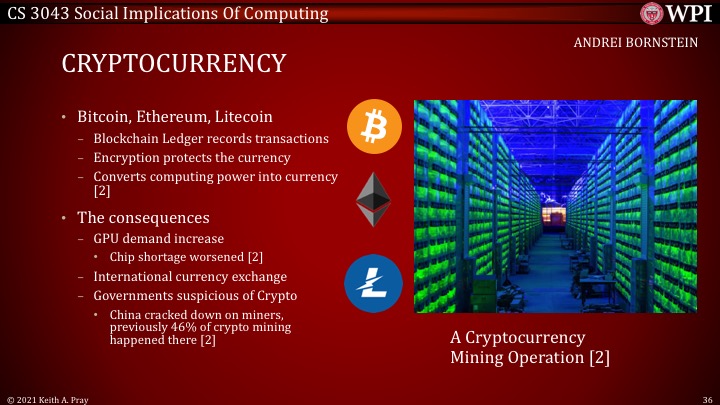 CS 3043 Social Implications Of Computing

WPI

ANDREI BORNSTEIN

CRYPTOCURRENCY

• Bitcoin, Ethereum, Litecoin
– Blockchain Ledger records transactions
– Encryption protects the currency
– Converts computing power into currency [2]

• The consequences
– GPU demand increase
• Chip shortage worsened [2]
– International currency exchange
– Governments suspicious of Crypto
• China cracked down on miners, previously 46% of crypto mining happened there [2]

A Cryptocurrency Mining Operation [2]

© 2021 Keith A. Pray

36